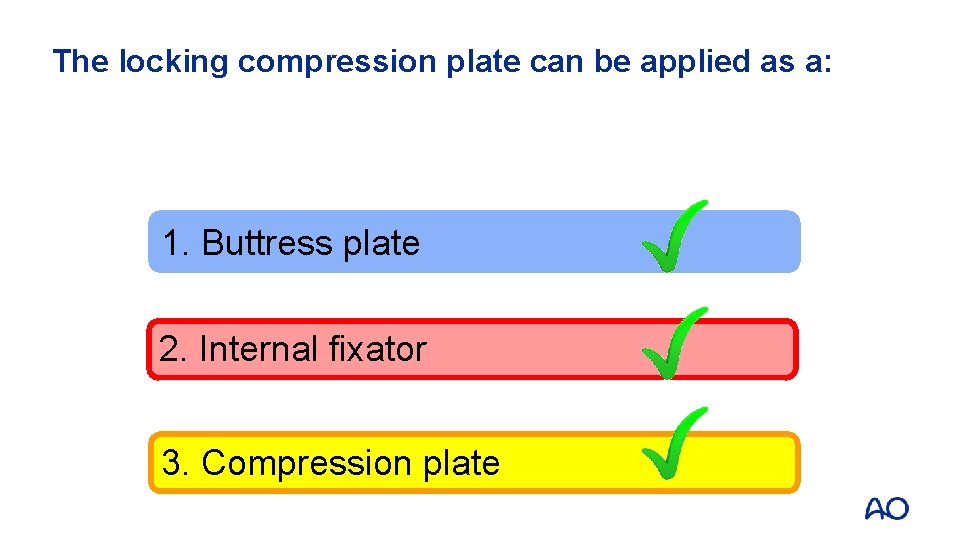 The locking compression plate can be applied as a:

1. Buttress plate

2. Internal fixator

3. Compression plate

AO